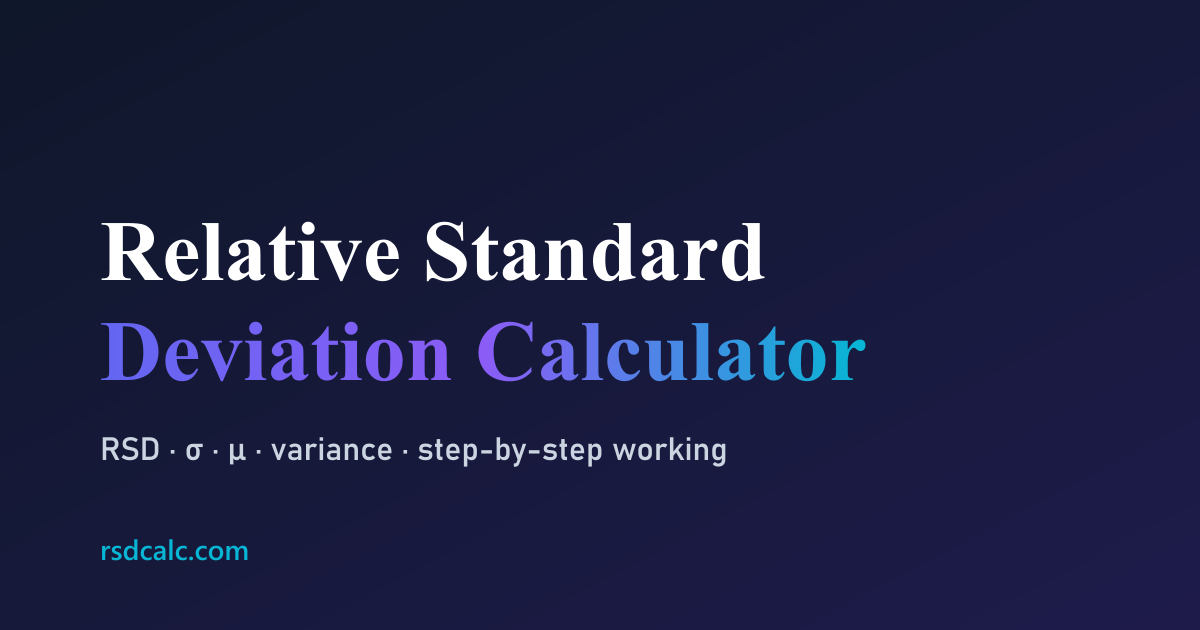 Relative Standard Deviation Calculator

RSD · σ · μ · variance · step-by-step working

rsdcalc.com